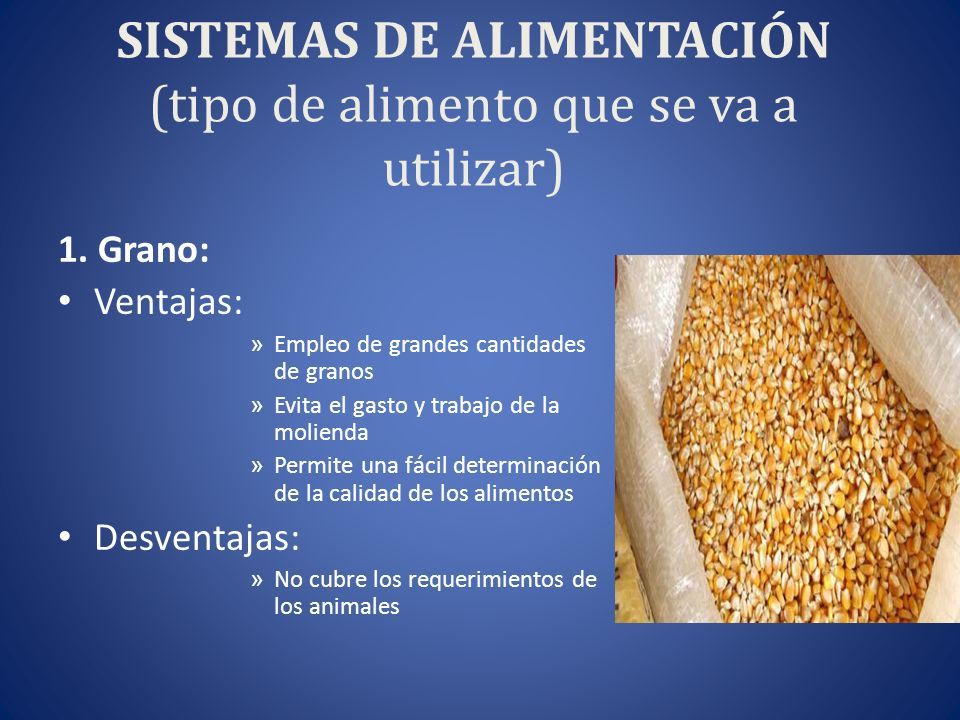 SISTEMAS DE ALIMENTACIÓN (tipo de alimento que se va a utilizar)

1. Grano:

• Ventajas:

» Empleo de grandes cantidades de granos

» Evita el gasto y trabajo de la molienda

» Permite una fácil determinación de la calidad de los alimentos

• Desventajas:

» No cubre los requerimientos de los animales